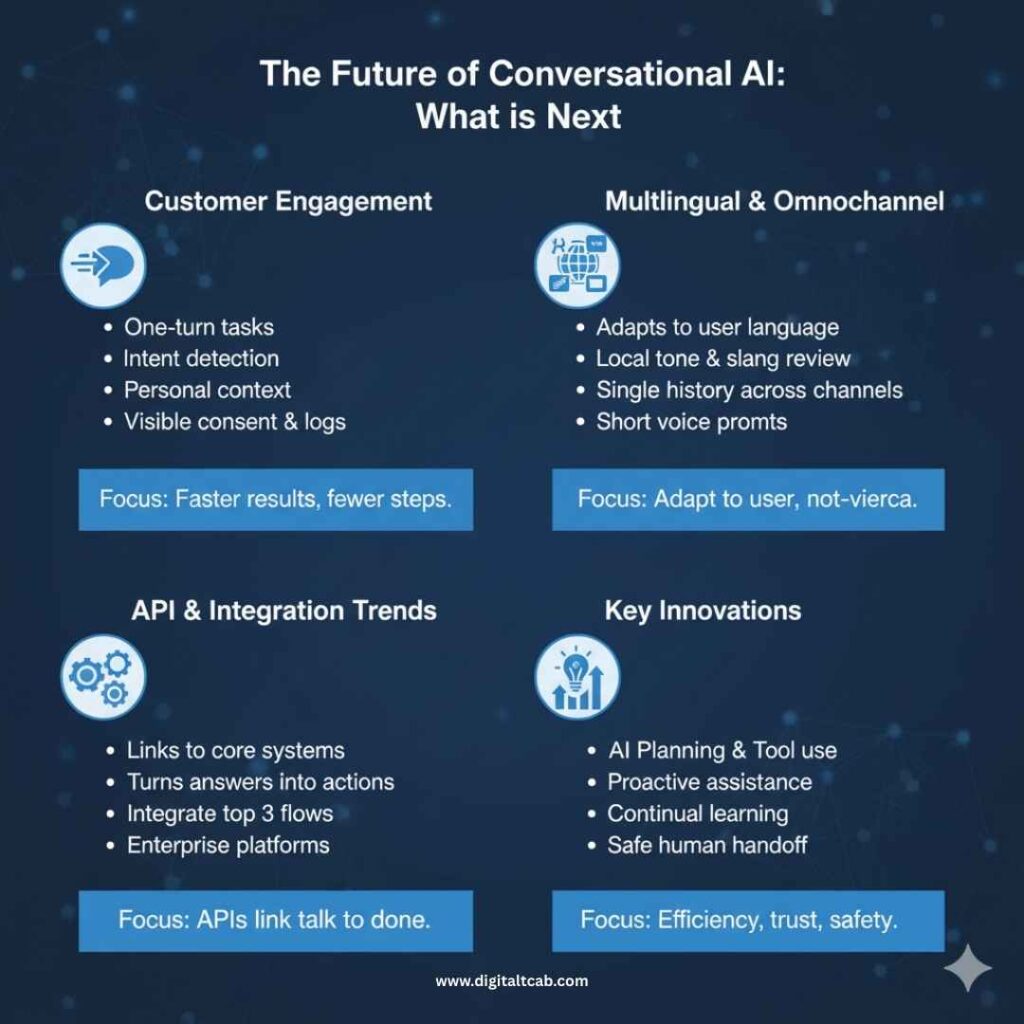 The Future of Conversational AI: What is Next

Customer Engagement

- One-turn tasks
- Intent detection
- Personal context
- Visible consent & logs

Focus: Faster results, fewer steps.

Multlingual & Omnochannel

- Adapts to user language
- Local tone & slang review
- Single history across channels
- Short voice promts

Focus: Adapt to user, not-vierca.

API & Integration Trends

- Links to core systems
- Turns answers into actions
- Integrate top 3 flows
- Enterprise platforms

Focus: APIs link talk to done.

Key Innovations

- AI Planning & Tool use
- Proactive assistance
- Continual learning
- Safe human handoff

Focus: Efficiency, trust, safety.

www.digitaltcab.com